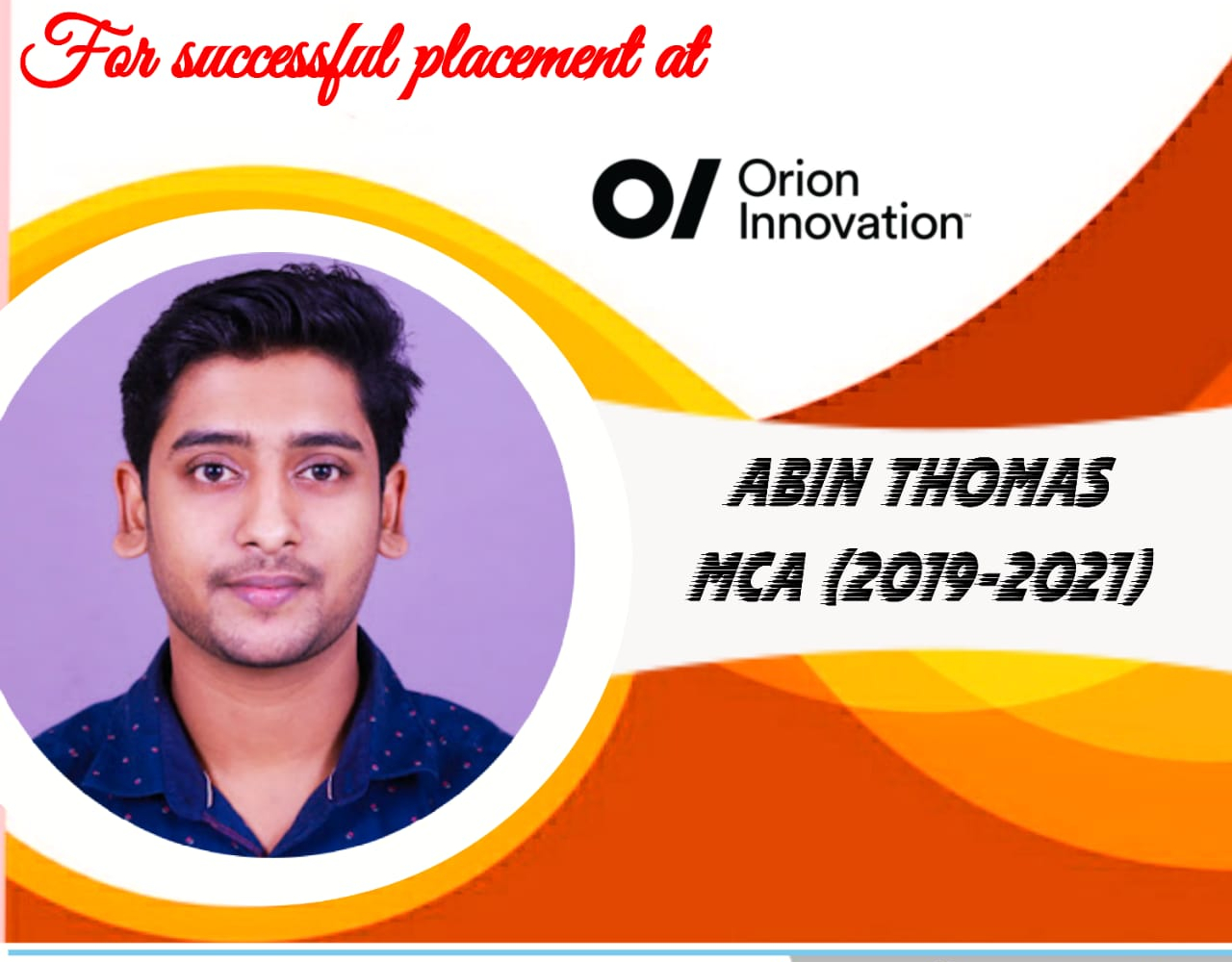 For successful placement at

O/ Orion Innovation™

ABIN THOMAS
MCA (2019-2021)